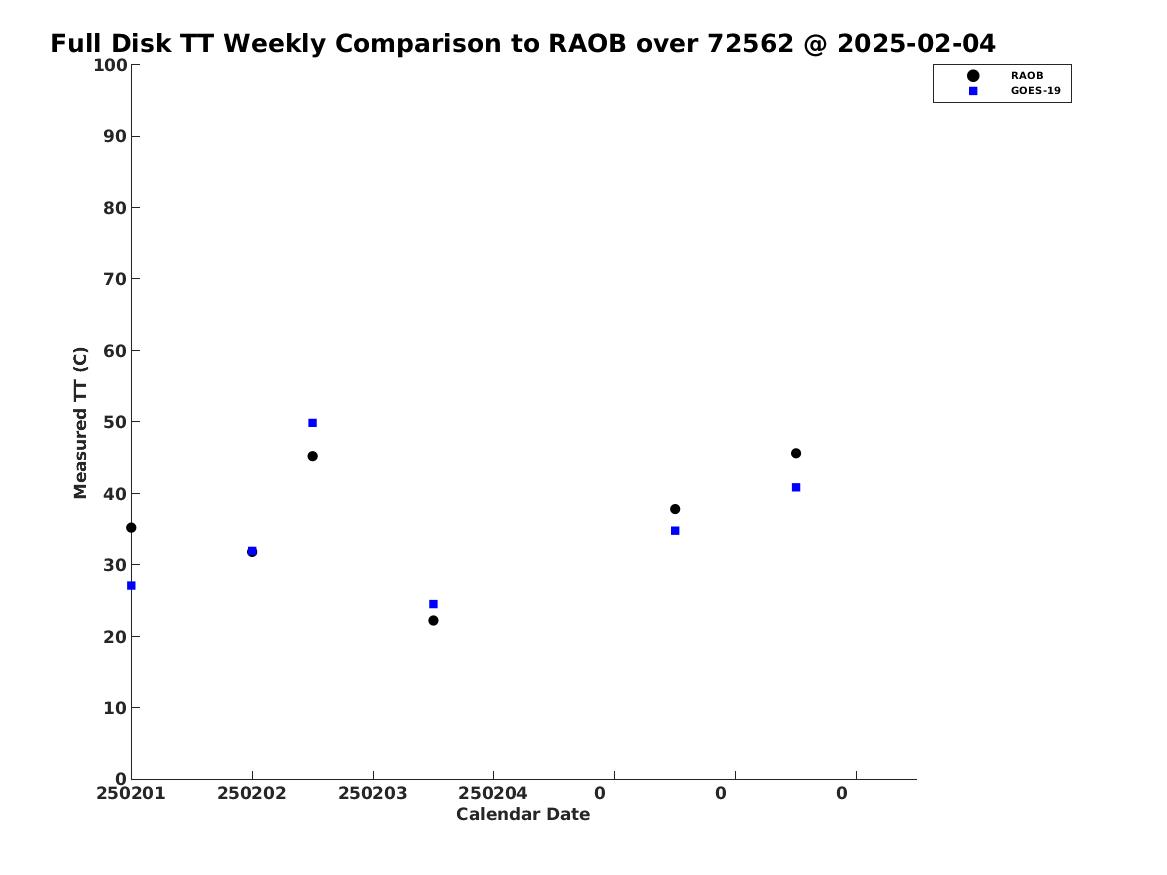 Full Disk TT Weekly Comparison to RAOB over 72562 @ 2025-02-04

RAOB
GOES-19

Measured TT (C)

100
90
80
70
60
50
40
30
20
10
0

250201
250202
250203
250204
0
0
0

Calendar Date